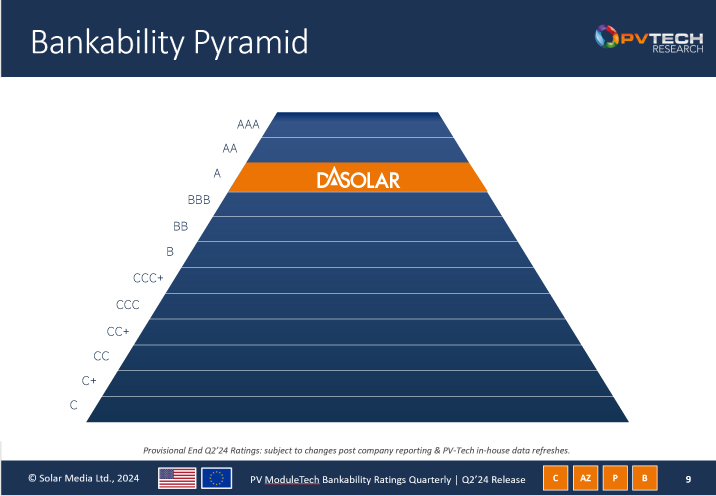 Bankability Pyramid

PVTECH RESEARCH

AAA
AA
A
DASOLAR
BBB
BB
B
CCC+
CCC
CC+
CC
C+
C

Provisional End Q2'24 Ratings: subject to changes post company reporting & PV-Tech in-house data refreshes.

© Solar Media Ltd., 2024

PV ModuleTech Bankability Ratings Quarterly | Q2'24 Release

C AZ P B

9